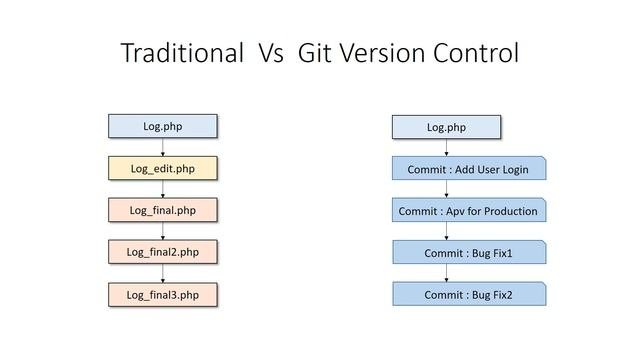 Traditional Vs Git Version Control

Log.php

Log_edit.php

Log_final.php

Log_final2.php

Log_final3.php

Log.php

Commit : Add User Login

Commit : Apv for Production

Commit : Bug Fix1

Commit : Bug Fix2